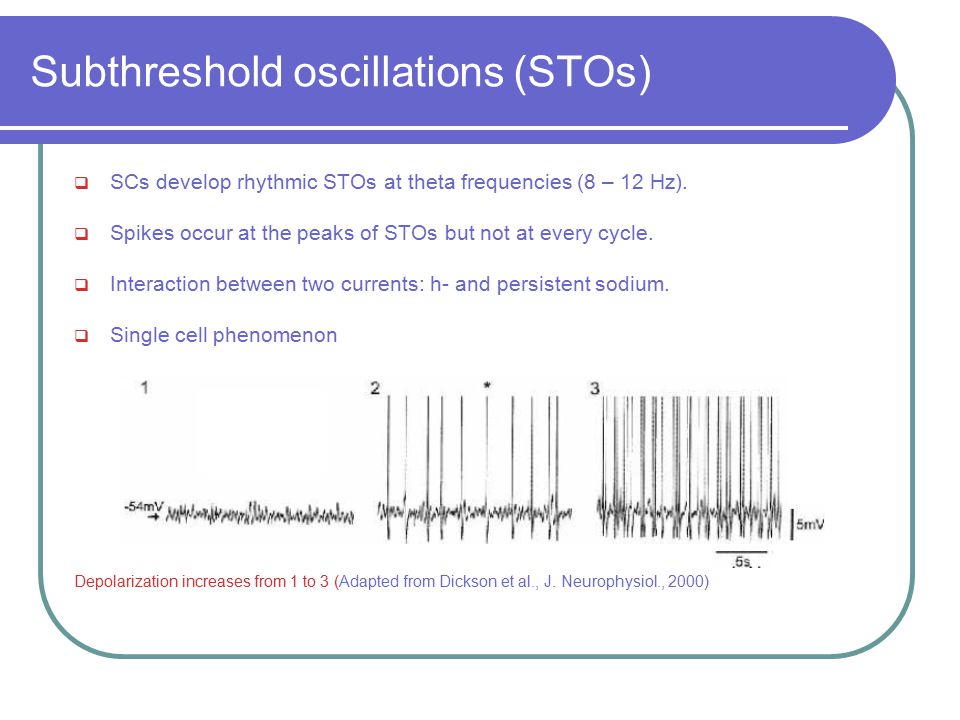 Subthreshold oscillations (STOs)

SCs develop rhythmic STOs at theta frequencies (8 – 12 Hz).

Spikes occur at the peaks of STOs but not at every cycle.

Interaction between two currents: h- and persistent sodium.

Single cell phenomenon

1

2

*

3

-54mV

5mV

.5s

Depolarization increases from 1 to 3 (Adapted from Dickson et al., J. Neurophysiol., 2000)